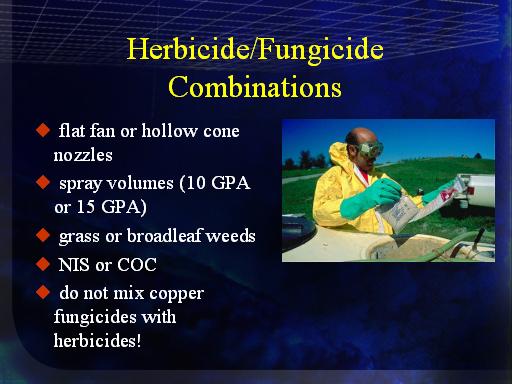 Herbicide/Fungicide Combinations

◆ flat fan or hollow cone nozzles

◆ spray volumes (10 GPA or 15 GPA)

◆ grass or broadleaf weeds

◆ NIS or COC

◆ do not mix copper fungicides with herbicides!